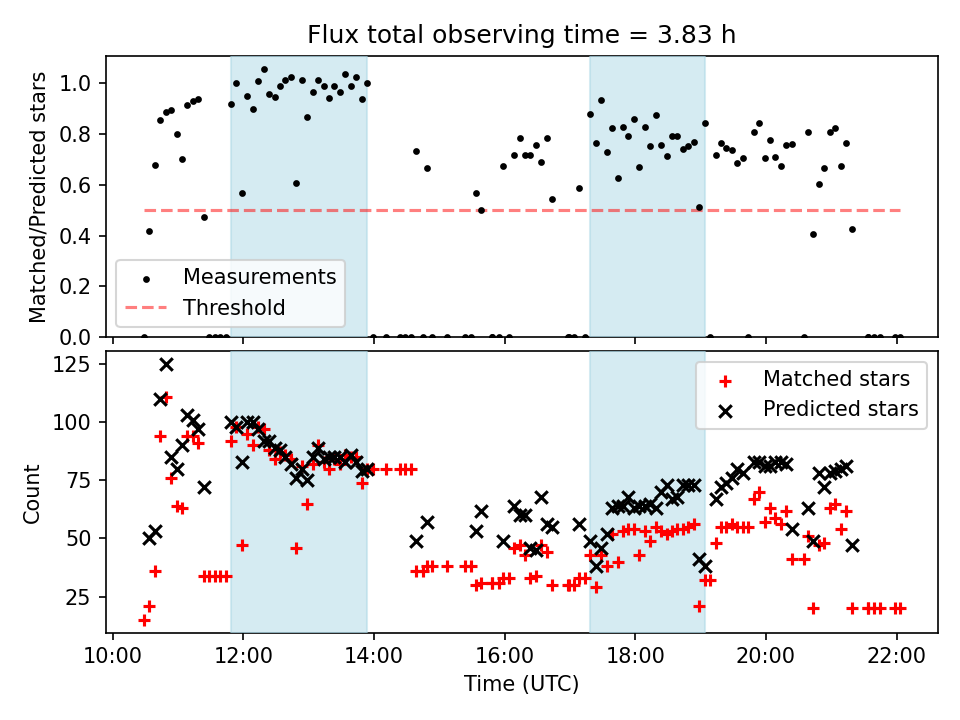 Flux total observing time = 3.83 h

Matched/Predicted stars

1.0
0.8
0.6
0.4
0.2
0.0

Measurements
Threshold

Count

125
100
75
50
25

Matched stars
Predicted stars

10:00
12:00
14:00
16:00
18:00
20:00
22:00

Time (UTC)